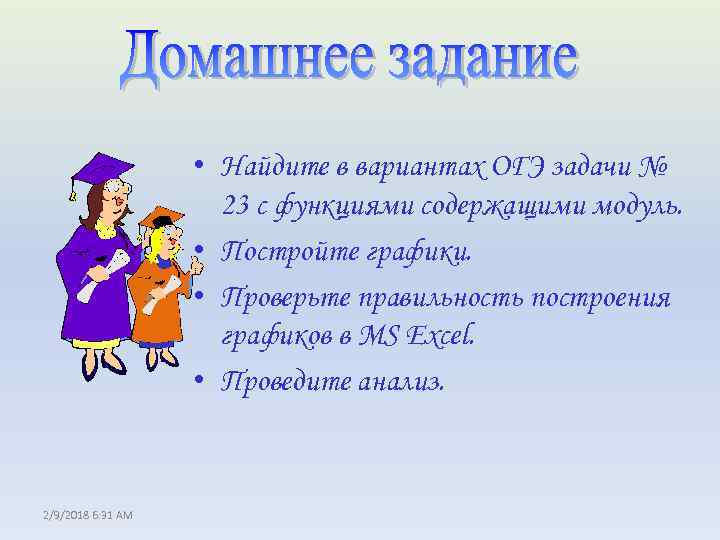 Домашнее задание

• Найдите в вариантах ОГЭ задачи № 23 с функциями содержащими модуль.
• Постройте графики.
• Проверьте правильность построения графиков в MS Excel.
• Проведите анализ.

2/9/2018 6:31 AM